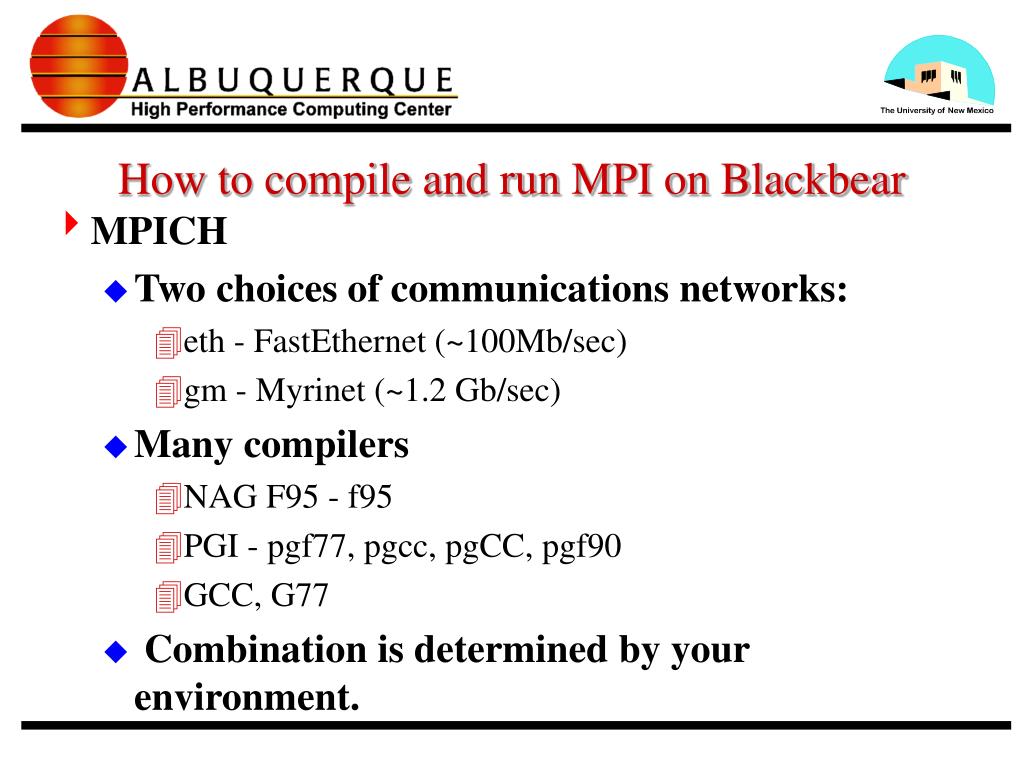 ALBUQUERQUE
High Performance Computing Center

The University of New Mexico

How to compile and run MPI on Blackbear

MPICH

Two choices of communications networks:

eth - FastEthernet (~100Mb/sec)

gm - Myrinet (~1.2 Gb/sec)

Many compilers

NAG F95 - f95

PGI - pgf77, pgcc, pgCC, pgf90

GCC, G77

Combination is determined by your environment.